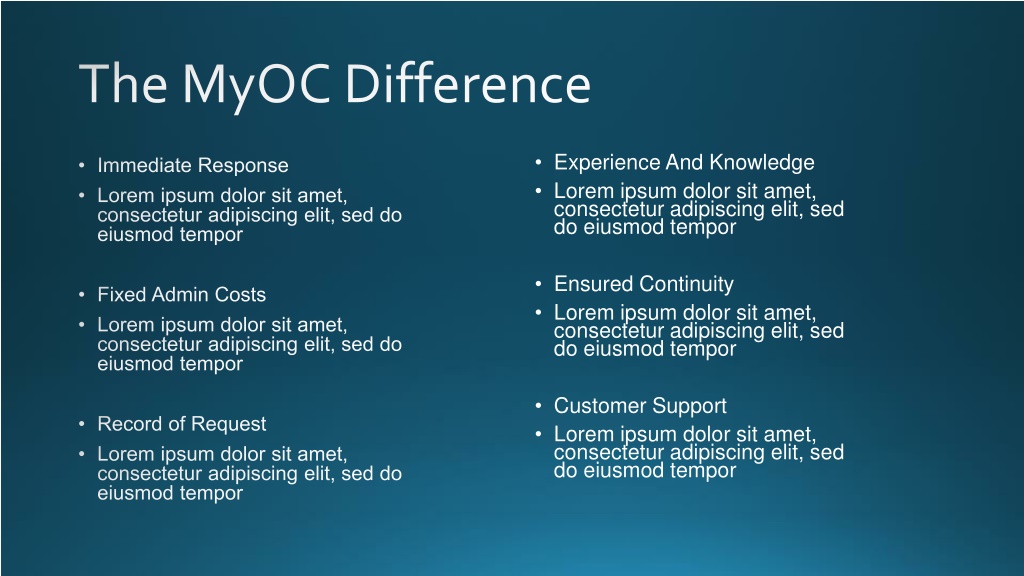 The MyOC Difference

• Immediate Response
• Lorem ipsum dolor sit amet, consectetur adipiscing elit, sed do eiusmod tempor

• Fixed Admin Costs
• Lorem ipsum dolor sit amet, consectetur adipiscing elit, sed do eiusmod tempor

• Record of Request
• Lorem ipsum dolor sit amet, consectetur adipiscing elit, sed do eiusmod tempor

• Experience And Knowledge
• Lorem ipsum dolor sit amet, consectetur adipiscing elit, sed do eiusmod tempor

• Ensured Continuity
• Lorem ipsum dolor sit amet, consectetur adipiscing elit, sed do eiusmod tempor

• Customer Support
• Lorem ipsum dolor sit amet, consectetur adipiscing elit, sed do eiusmod tempor